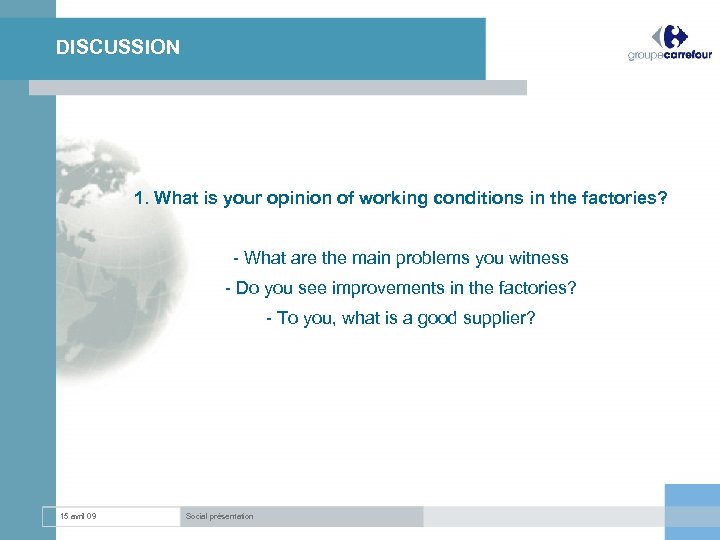 DISCUSSION

groupecarrefour

1. What is your opinion of working conditions in the factories?

- What are the main problems you witness

- Do you see improvements in the factories?

- To you, what is a good supplier?

15 avril 09

Social présentation